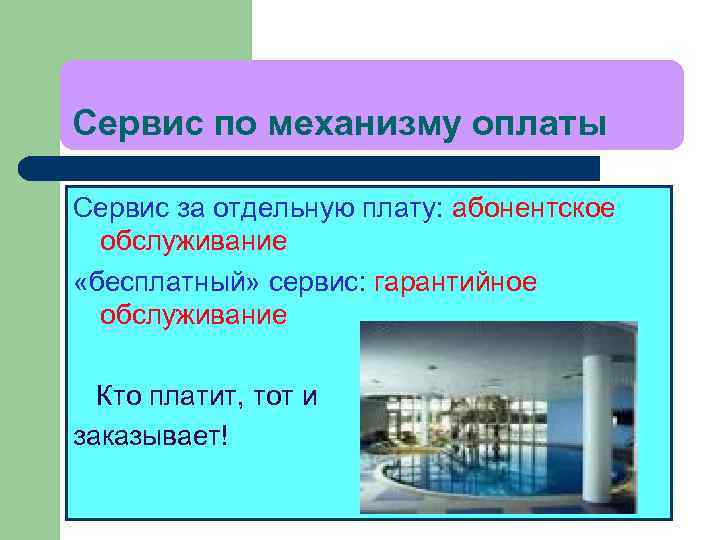 Сервис по механизму оплаты

Сервис за отдельную плату: абонентское обслуживание

«бесплатный» сервис: гарантийное обслуживание

Кто платит, тот и заказывает!